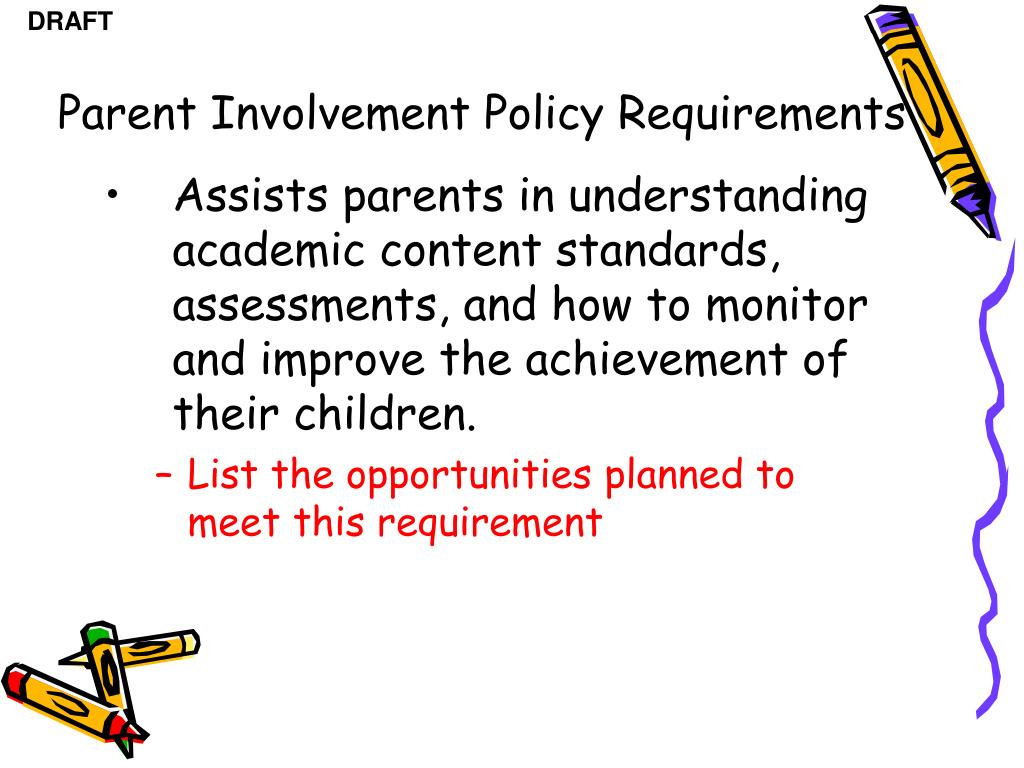 DRAFT

Parent Involvement Policy Requirements

• Assists parents in understanding academic content standards, assessments, and how to monitor and improve the achievement of their children.

– List the opportunities planned to meet this requirement